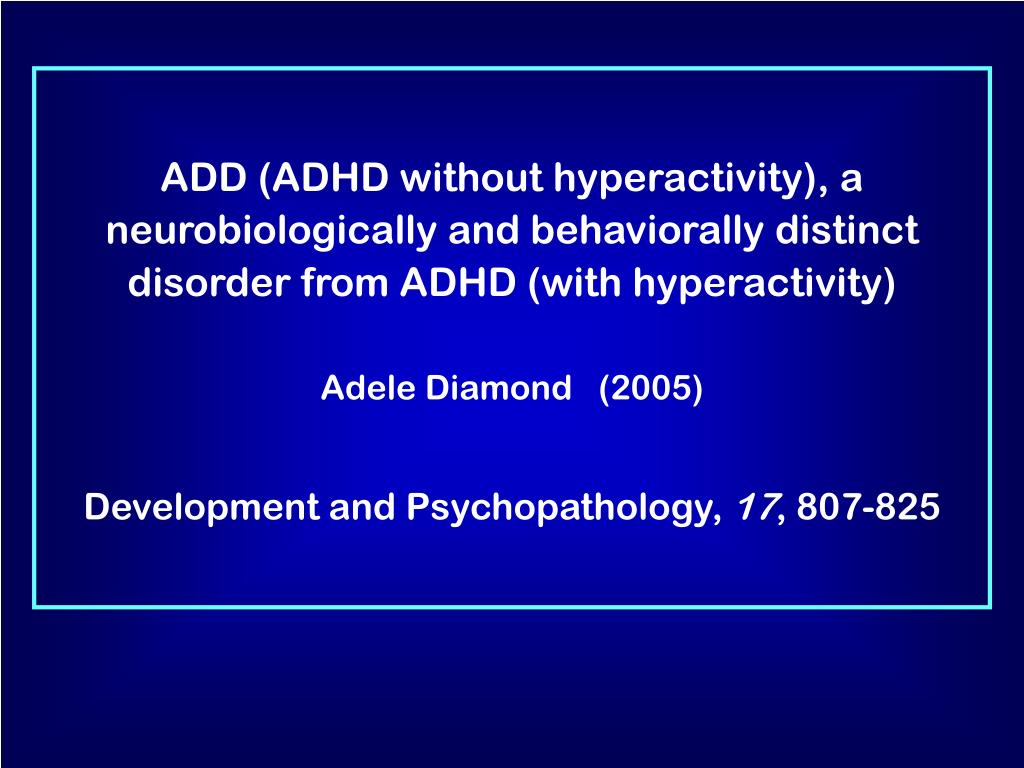 ADD (ADHD without hyperactivity), a neurobiologically and behaviorally distinct disorder from ADHD (with hyperactivity)

Adele Diamond (2005)

Development and Psychopathology, 17, 807-825